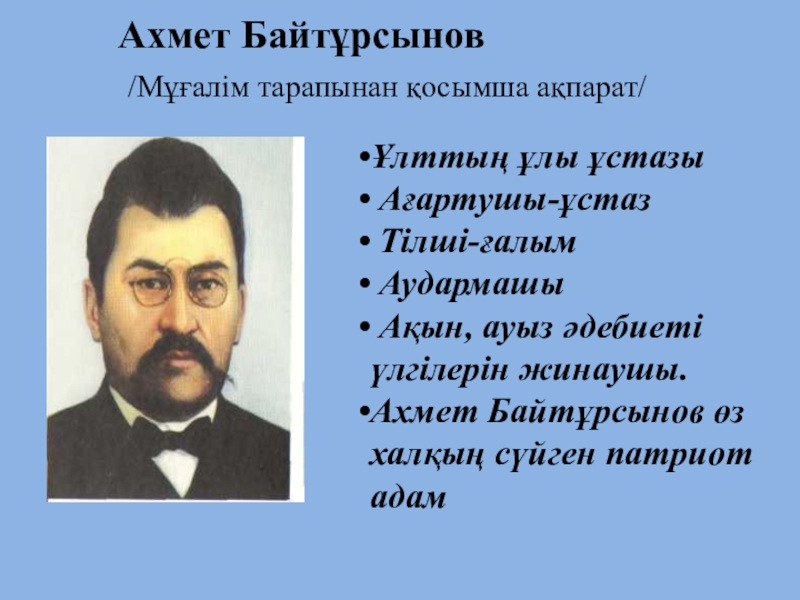 Ахмет Байтұрсынов

/Мұғалім тарапынан қосымша ақпарат/

•Ұлттың ұлы ұстазы
• Ағартушы-ұстаз
• Тілші-ғалым
• Аудармашы
• Ақын, ауыз әдебиеті үлгілерін жинаушы.
•Ахмет Байтұрсынов өз халқың сүйген патриот адам